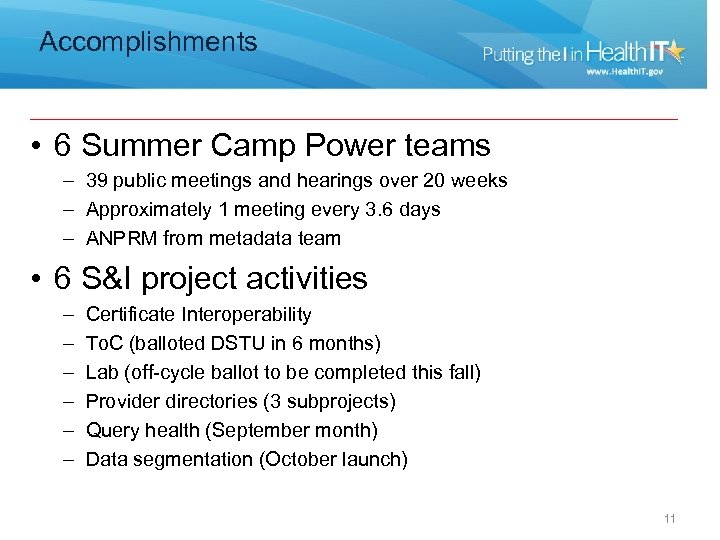 Accomplishments

Putting the I in Health IT
www.HealthIT.gov

• 6 Summer Camp Power teams
– 39 public meetings and hearings over 20 weeks
– Approximately 1 meeting every 3.6 days
– ANPRM from metadata team

• 6 S&I project activities
– Certificate Interoperability
– ToC (balloted DSTU in 6 months)
– Lab (off-cycle ballot to be completed this fall)
– Provider directories (3 subprojects)
– Query health (September month)
– Data segmentation (October launch)

11